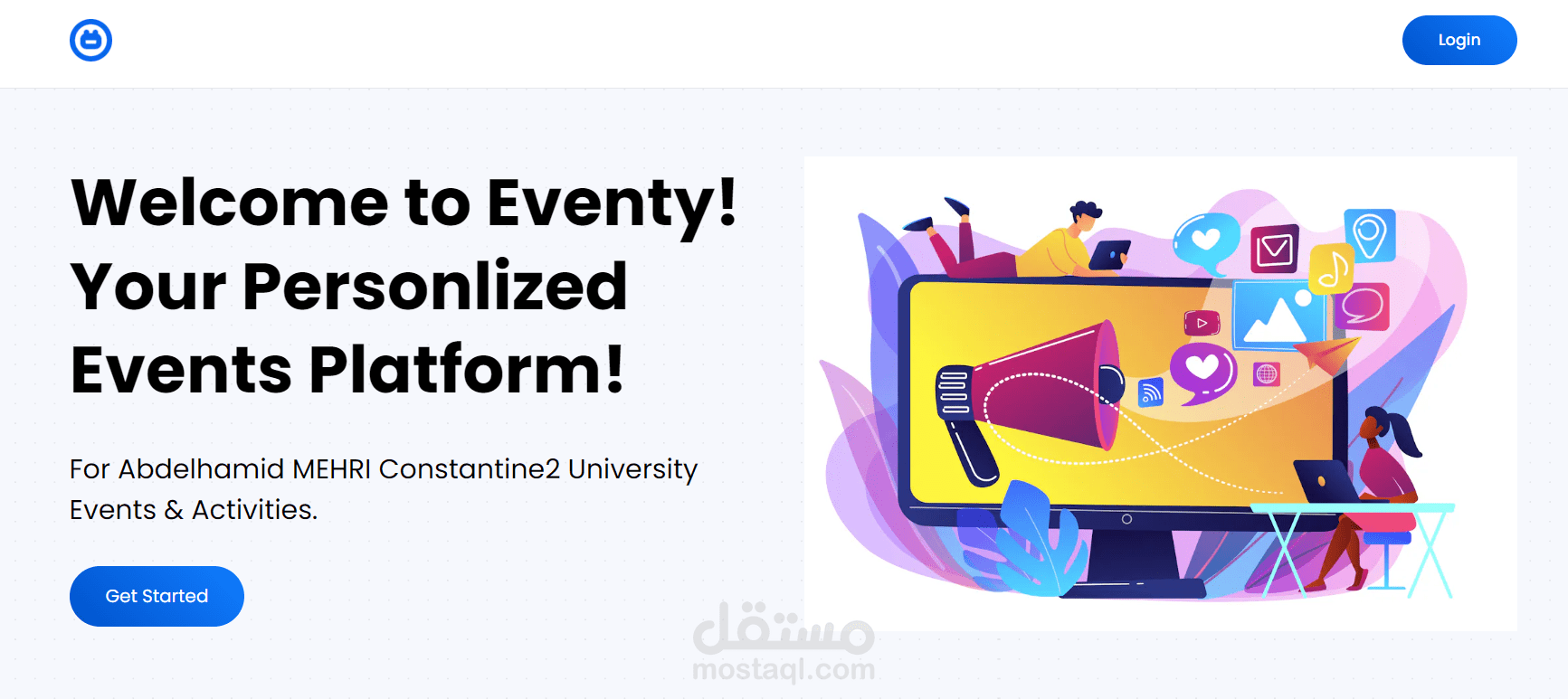 Login

Welcome to Eventy! Your Personlized Events Platform!

For Abdelhamid MEHRI Constantine2 University Events & Activities.

Get Started

مستقل
mostaql.com